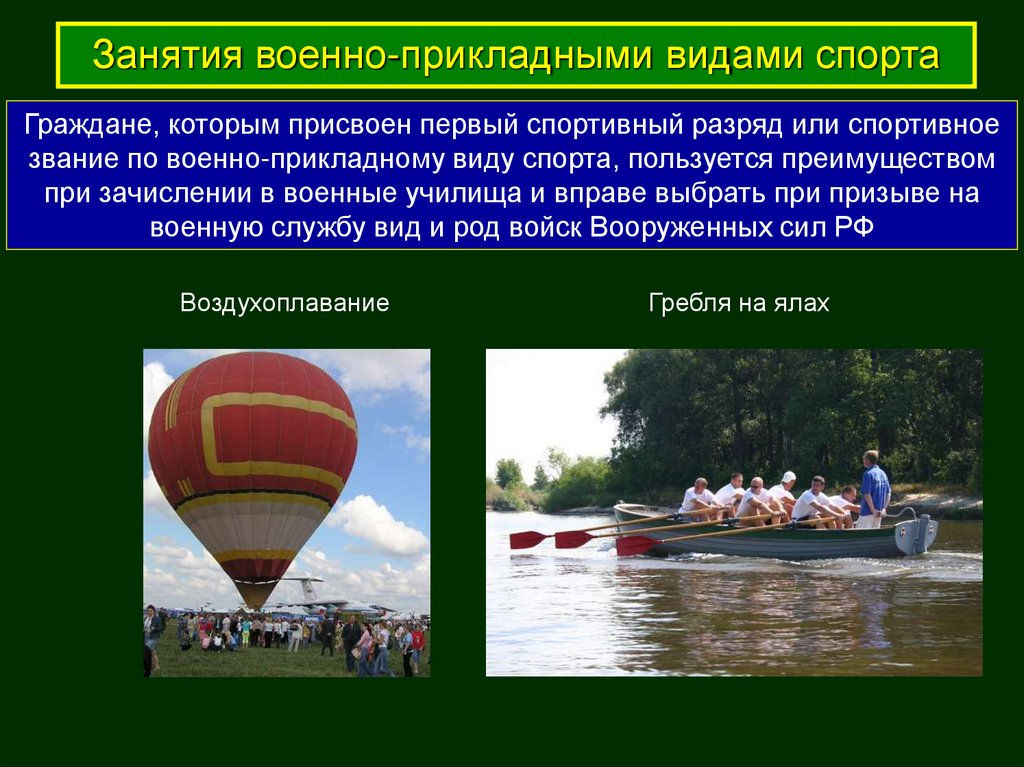 Занятия военно-прикладными видами спорта

Граждане, которым присвоен первый спортивный разряд или спортивное звание по военно-прикладному виду спорта, пользуется преимуществом при зачислении в военные училища и вправе выбрать при призыве на военную службу вид и род войск Вооруженных сил РФ

Воздухоплавание

Гребля на ялах